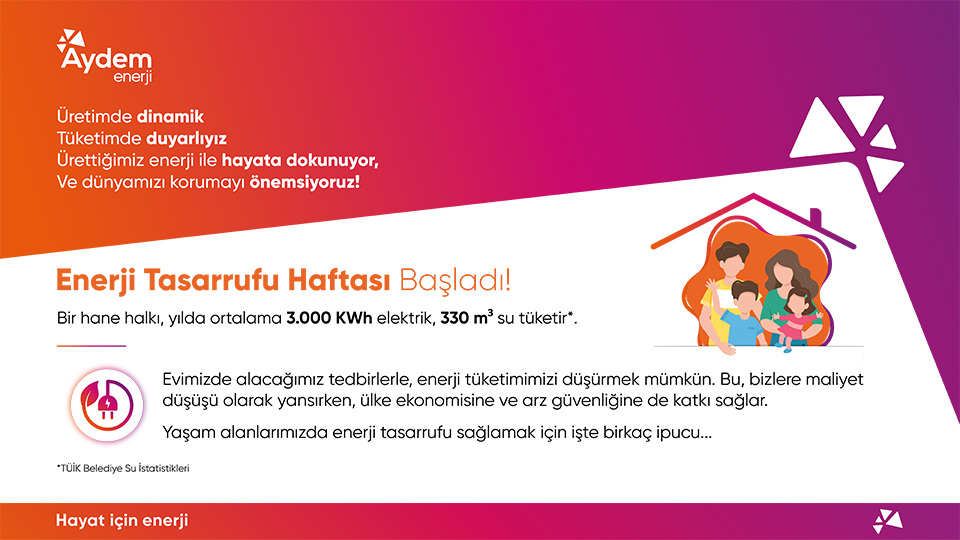 Aydem enerji

Üretimde dinamik
Tüketimde duyarlıyız
Ürettiğimiz enerji ile hayata dokunuyor,
Ve dünyamızı korumayı önemsiyoruz!

Enerji Tasarrufu Haftası Başladı!

Bir hane halkı, yılda ortalama 3.000 KWh elektrik, 330 $m^3$ su tüketir*.

Evimizde alacağımız tedbirlerle, enerji tüketimimizi düşürmek mümkün. Bu, bizlere maliyet düşüşü olarak yansırken, ülke ekonomisine ve arz güvenliğine de katkı sağlar.

Yaşam alanlarımızda enerji tasarrufu sağlamak için işte birkaç ipucu...

*TÜİK Belediye Su İstatistikleri

Hayat için enerji